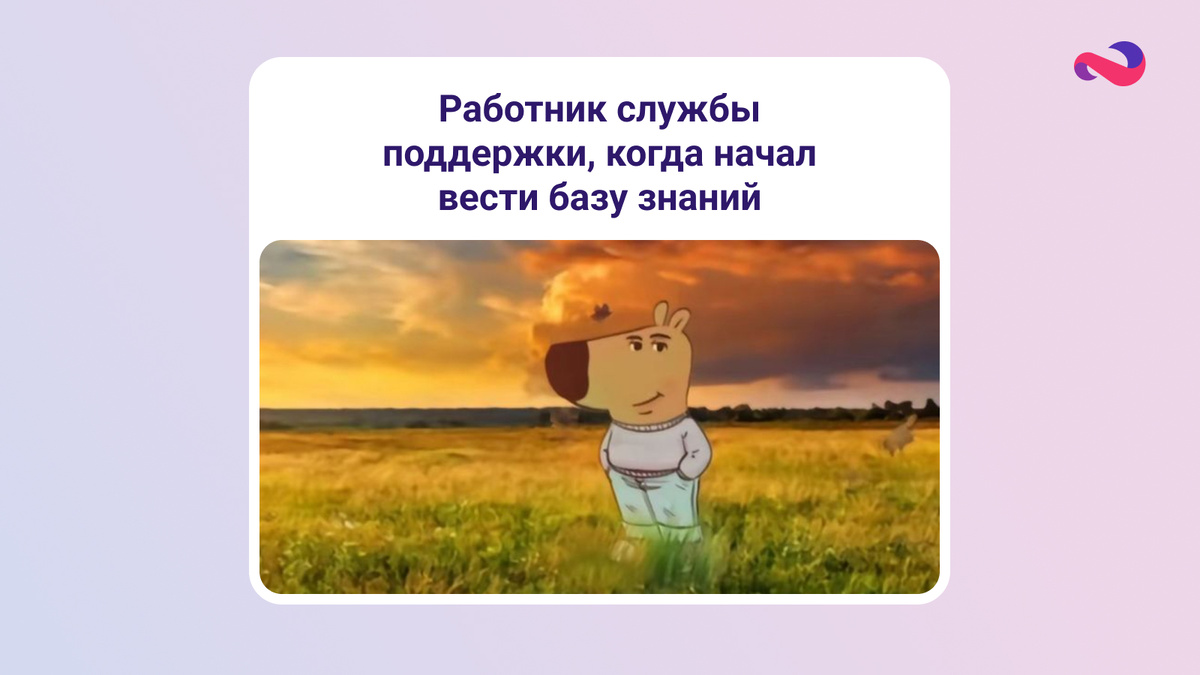 Работник службы поддержки, когда начал вести базу знаний